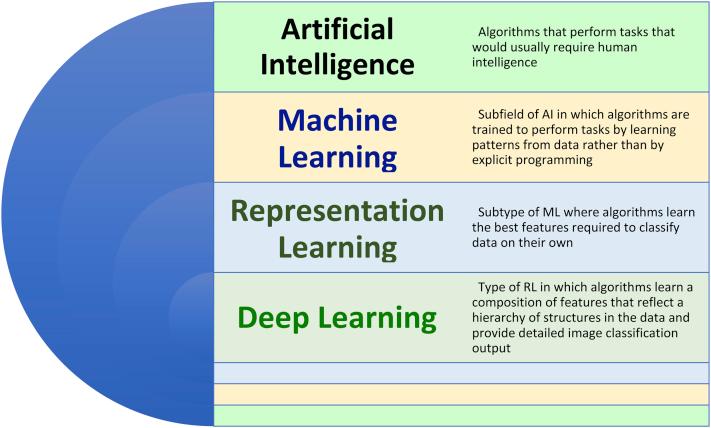 Artificial Intelligence

Algorithms that perform tasks that would usually require human intelligence

Machine Learning

Subfield of AI in which algorithms are trained to perform tasks by learning patterns from data rather than by explicit programming

Representation Learning

Subtype of ML where algorithms learn the best features required to classify data on their own

Deep Learning

Type of RL in which algorithms learn a composition of features that reflect a hierarchy of structures in the data and provide detailed image classification output